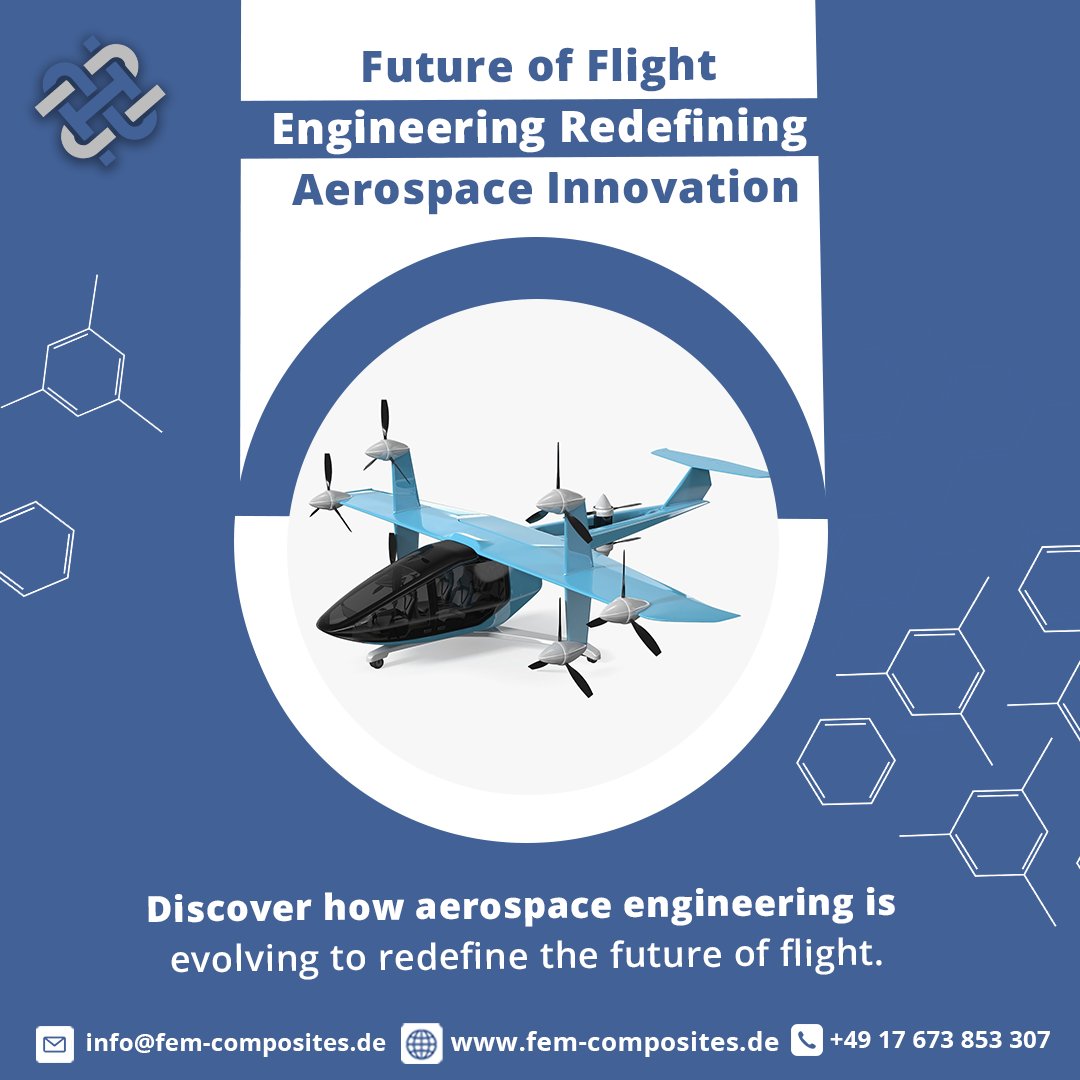 Future of Flight
Engineering Redefining
Aerospace Innovation

Discover how aerospace engineering is evolving to redefine the future of flight.

info@fem-composites.de www.fem-composites.de +49 17 673 853 307